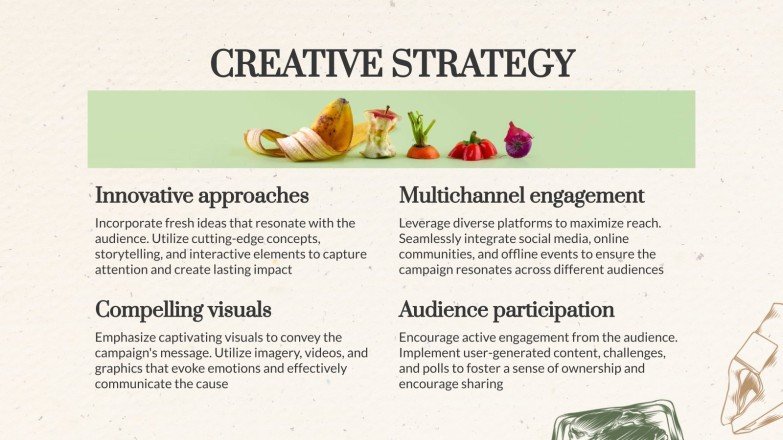 CREATIVE STRATEGY

Innovative approaches

Incorporate fresh ideas that resonate with the audience. Utilize cutting-edge concepts, storytelling, and interactive elements to capture attention and create lasting impact

Compelling visuals

Emphasize captivating visuals to convey the campaign's message. Utilize imagery, videos, and graphics that evoke emotions and effectively communicate the cause

Multichannel engagement

Leverage diverse platforms to maximize reach. Seamlessly integrate social media, online communities, and offline events to ensure the campaign resonates across different audiences

Audience participation

Encourage active engagement from the audience. Implement user-generated content, challenges, and polls to foster a sense of ownership and encourage sharing